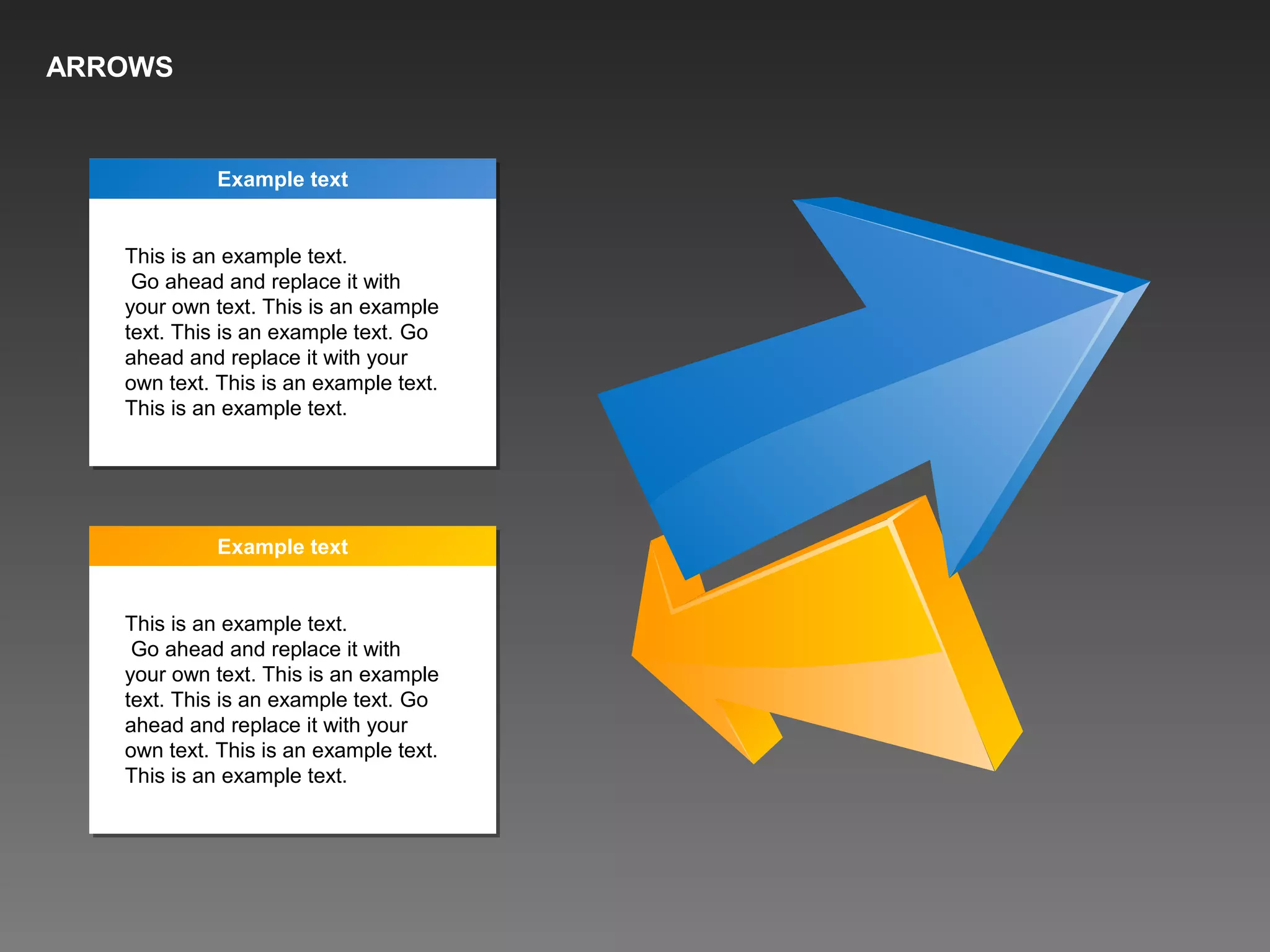 ARROWS

Example text

This is an example text. Go ahead and replace it with your own text. This is an example text. This is an example text. Go ahead and replace it with your own text. This is an example text. This is an example text.

Example text

This is an example text. Go ahead and replace it with your own text. This is an example text. This is an example text. Go ahead and replace it with your own text. This is an example text. This is an example text.